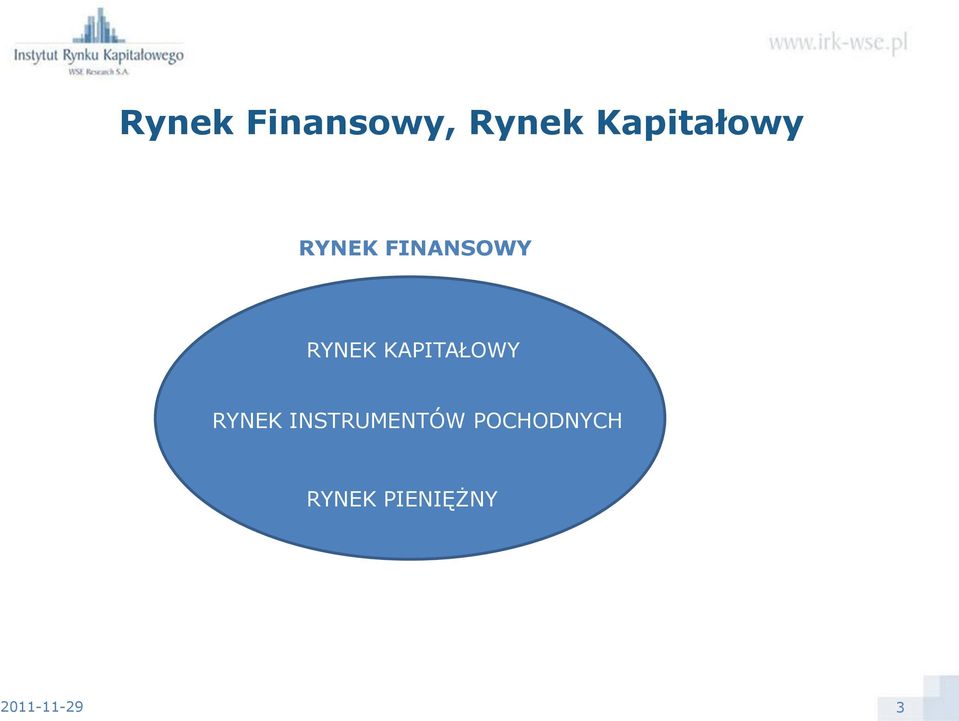 Instytut Rynku Kapitałowego
WSE Research S.A.

www.irk-wse.pl

Rynek Finansowy, Rynek Kapitałowy

RYNEK FINANSOWY

RYNEK KAPITAŁOWY

RYNEK INSTRUMENTÓW POCHODNYCH

RYNEK PIENIĘŻNY

2011-11-29

3